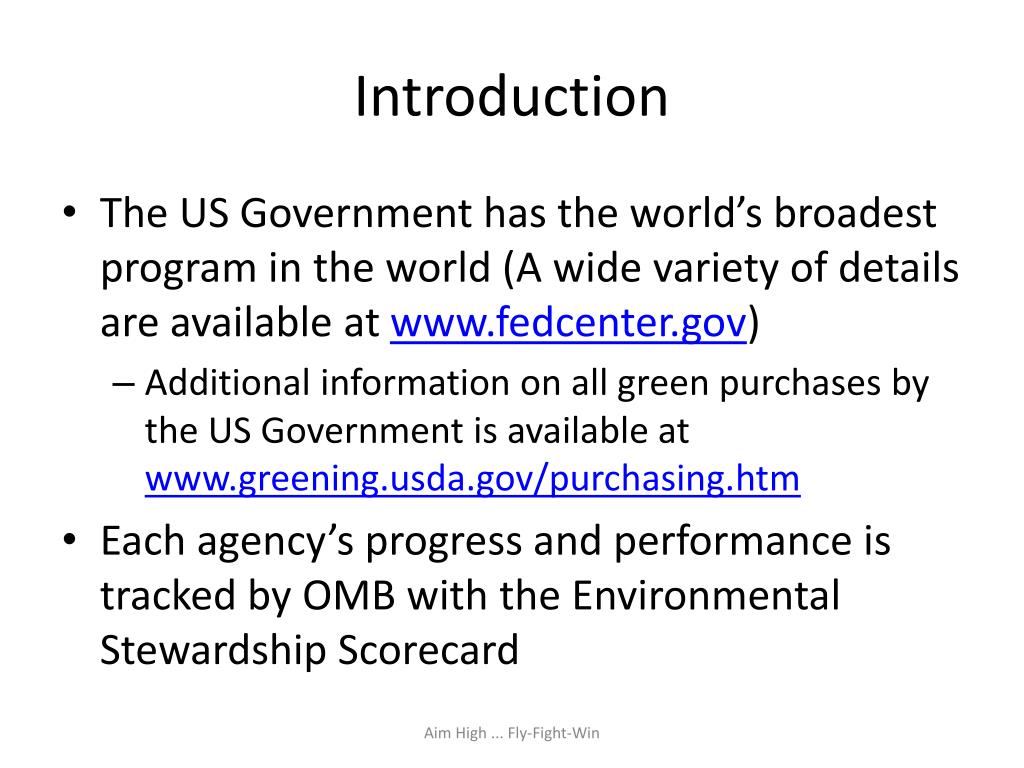 Introduction

• The US Government has the world's broadest program in the world (A wide variety of details are available at www.fedcenter.gov)
– Additional information on all green purchases by the US Government is available at www.greening.usda.gov/purchasing.htm
• Each agency's progress and performance is tracked by OMB with the Environmental Stewardship Scorecard

Aim High ... Fly-Fight-Win